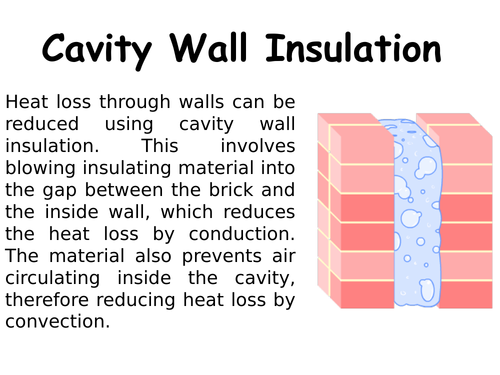 Cavity Wall Insulation

Heat loss through walls can be reduced using cavity wall insulation. This involves blowing insulating material into the gap between the brick and the inside wall, which reduces the heat loss by conduction. The material also prevents air circulating inside the cavity, therefore reducing heat loss by convection.